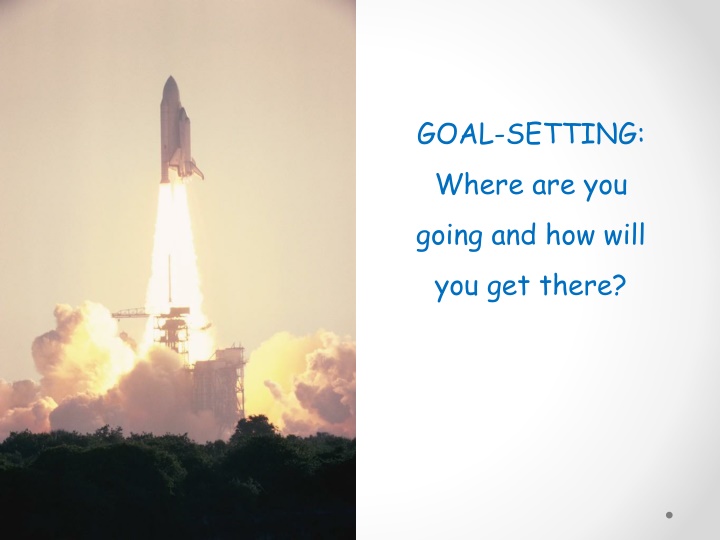 GOAL-SETTING:
Where are you going and how will you get there?